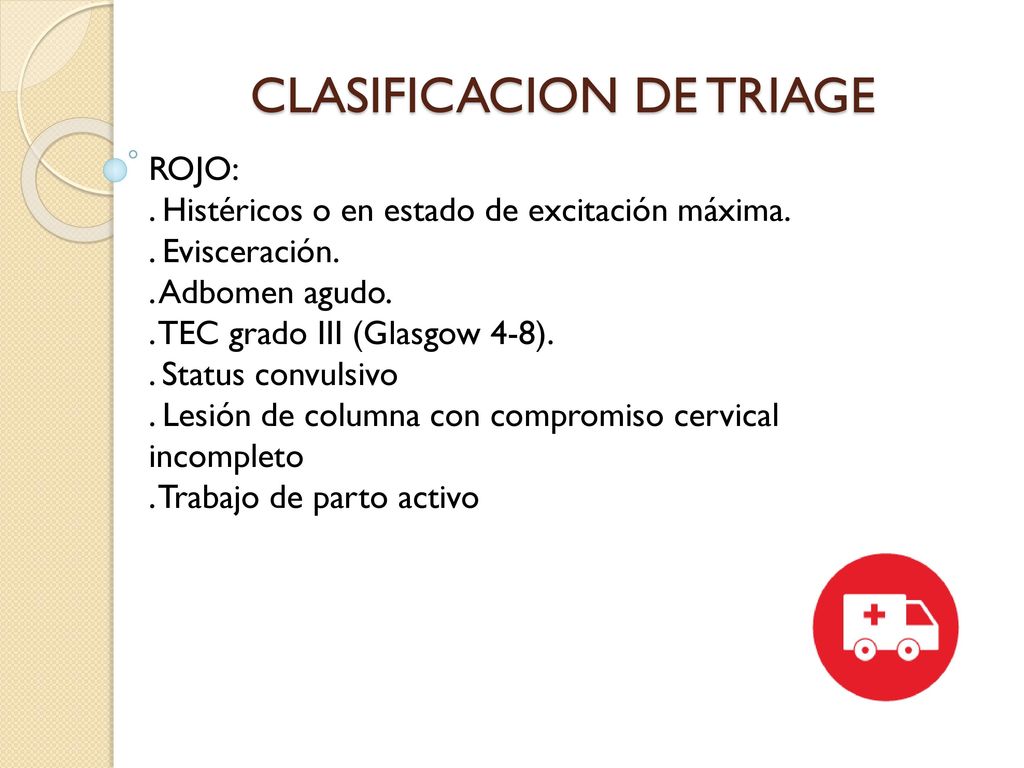 CLASIFICACION DE TRIAGE

ROJO:
. Histéricos o en estado de excitación máxima.
. Evisceración.
. Adbomen agudo.
. TEC grado III (Glasgow 4-8).
. Status convulsivo
. Lesión de columna con compromiso cervical incompleto
. Trabajo de parto activo